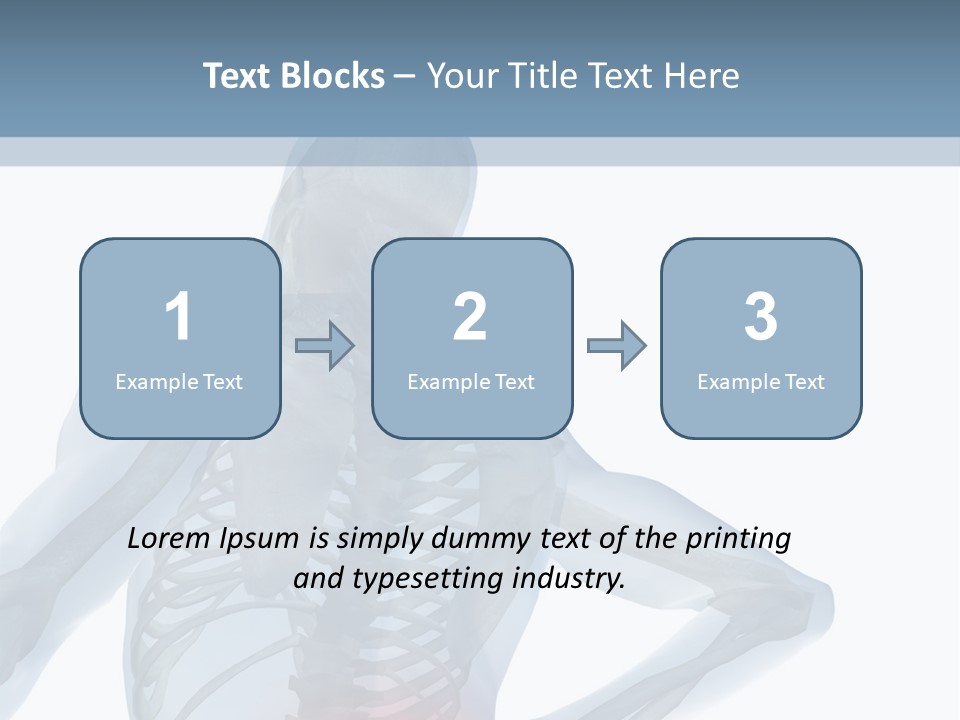 Text Blocks – Your Title Text Here

1
Example Text

2
Example Text

3
Example Text

Lorem Ipsum is simply dummy text of the printing and typesetting industry.